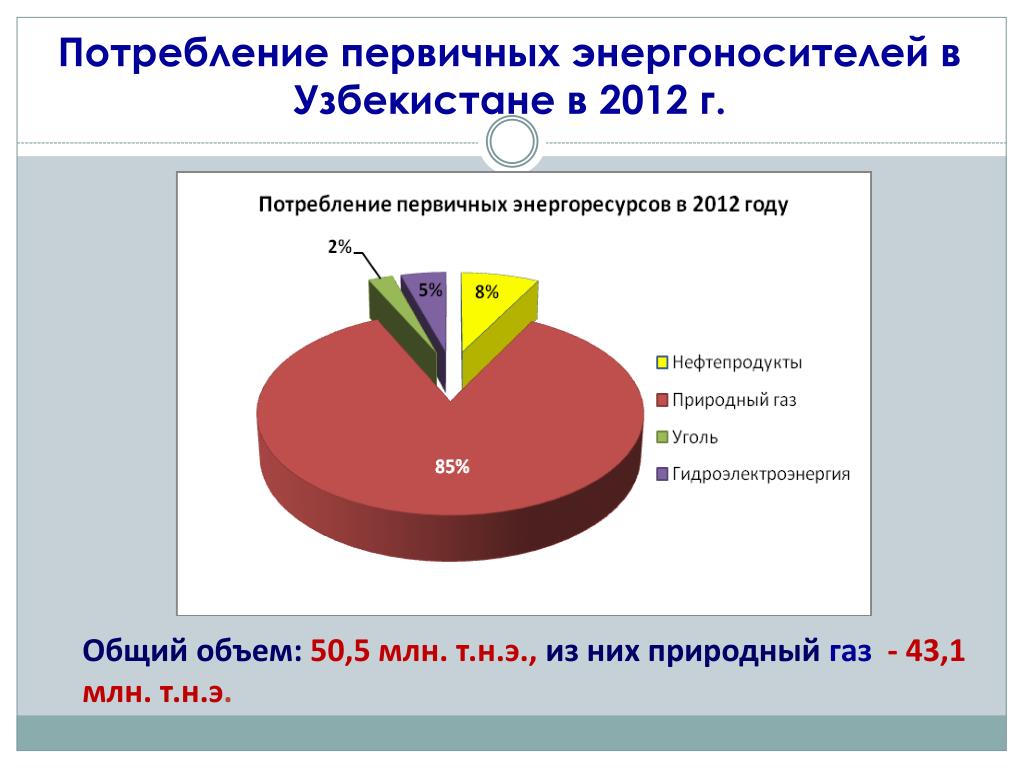 Потребление первичных энергоносителей в Узбекистане в 2012 г.

Потребление первичных энергоресурсов в 2012 году

2%
5%
8%
85%

Нефтепродукты
Природный газ
Уголь
Гидроэлектроэнергия

Общий объем: 50,5 млн. т.н.э., из них природный газ - 43,1 млн. т.н.э.